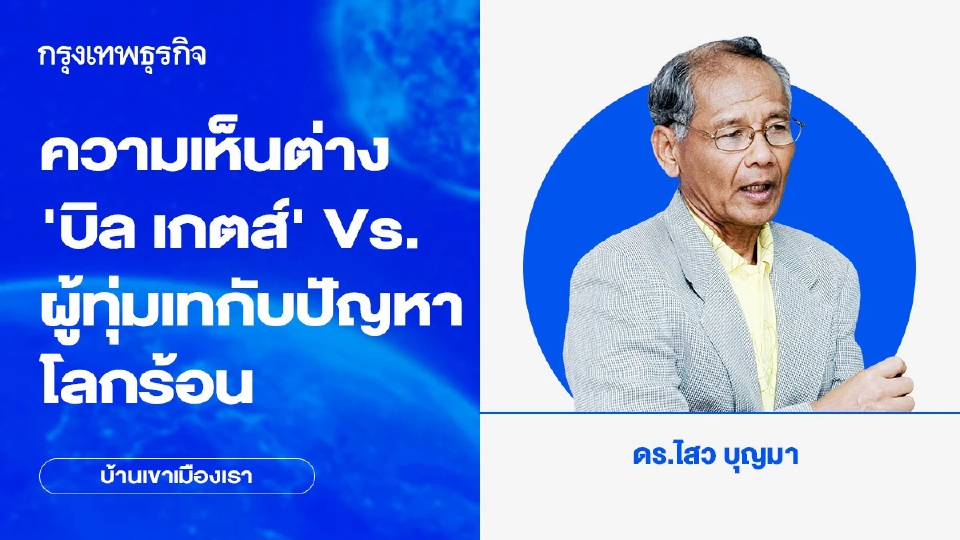 กรุงเทพธุรกิจ

ความเห็นต่าง 'บิล เกตส์' Vs. ผู้ทุ่มเทกับปัญหาโลกร้อน

บ้านเขาเมืองเรา

ดร.ไสว บุญมา